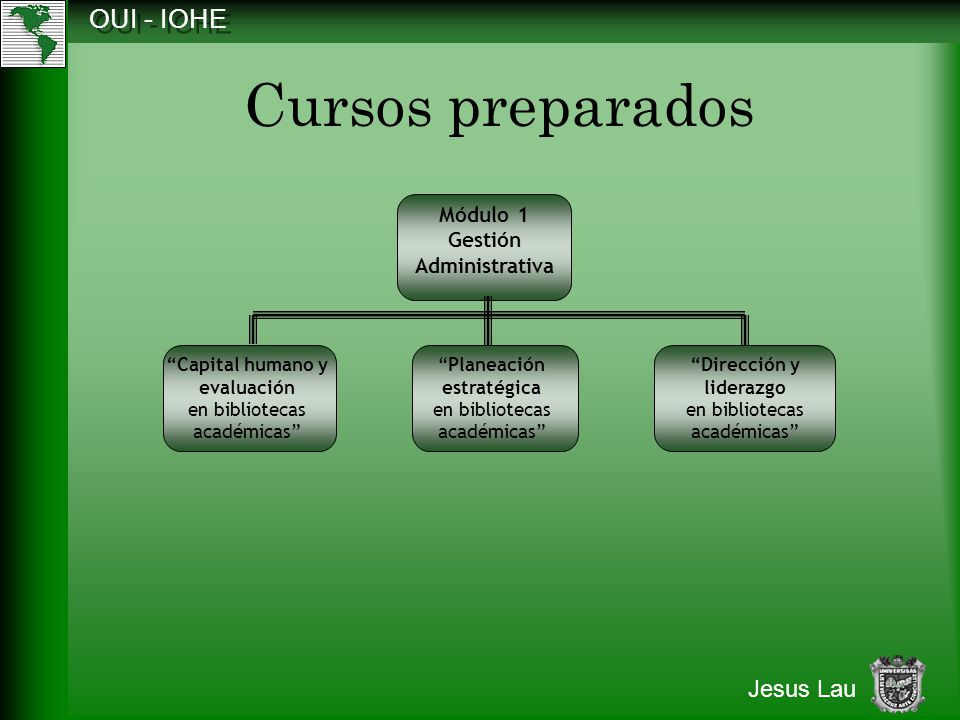 OUI - IOHE

Cursos preparados

Módulo 1
Gestión
Administrativa

“Capital humano y evaluación en bibliotecas académicas”

“Planeación estratégica en bibliotecas académicas”

“Dirección y liderazgo en bibliotecas académicas”

Jesus Lau